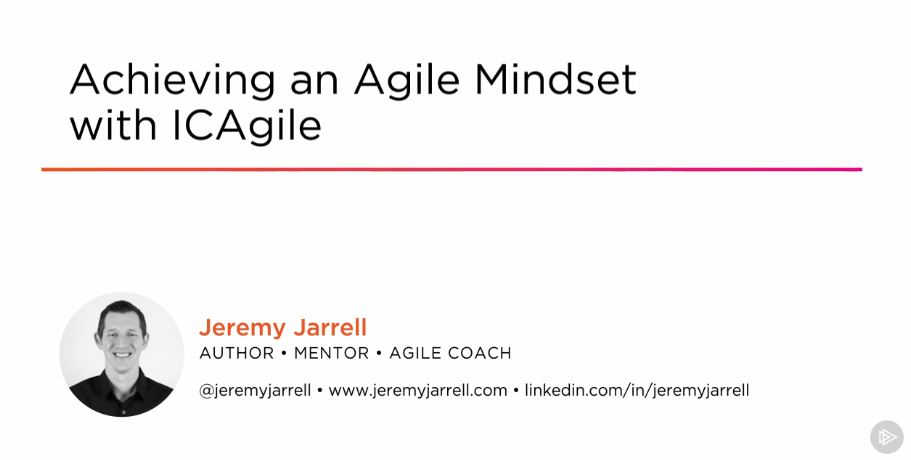 Achieving an Agile Mindset with ICAgile

Jeremy Jarrell

AUTHOR • MENTOR • AGILE COACH

@jeremyjarrell • www.jeremyjarrell.com • linkedin.com/in/jeremyjarrell